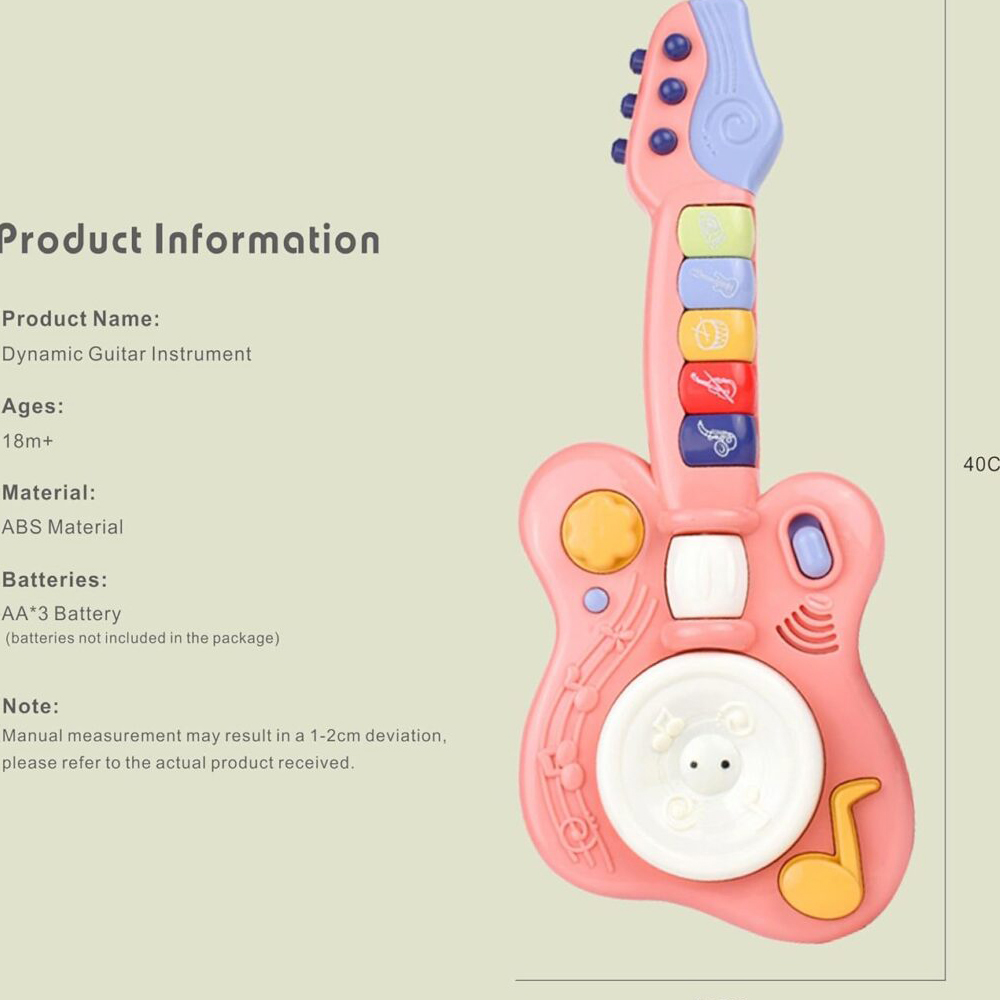 Product Information

Product Name:
Dynamic Guitar Instrument

Ages:
18m+

Material:
ABS Material

Batteries:
AA*3 Battery
(batteries not included in the package)

Note:
Manual measurement may result in a 1-2cm deviation, please refer to the actual product received.

40C